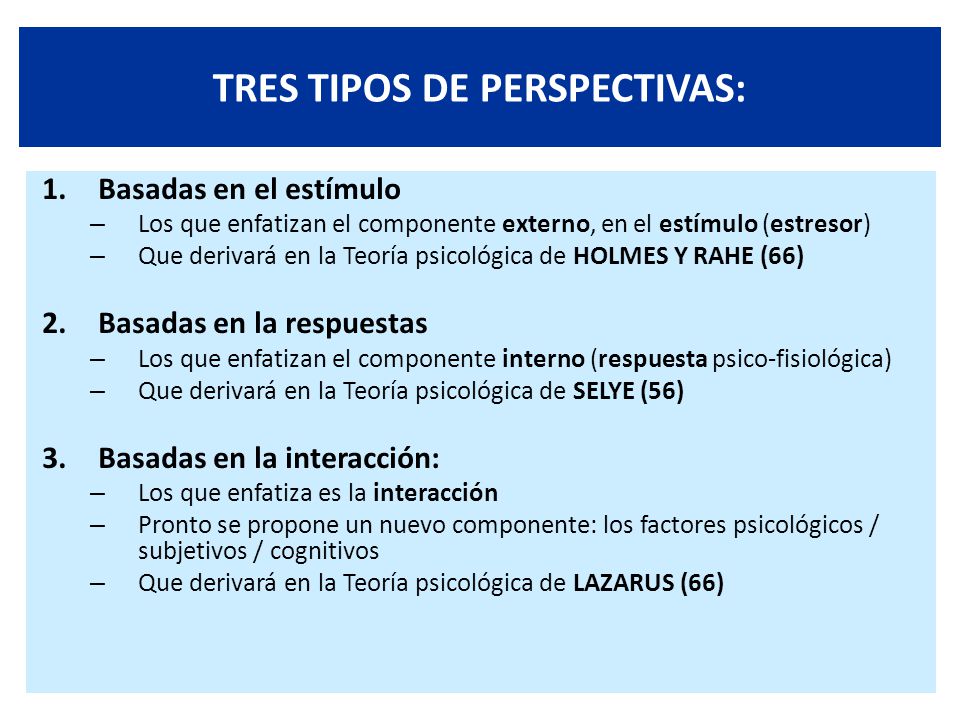 TRES TIPOS DE PERSPECTIVAS:

1. Basadas en el estímulo
– Los que enfatizan el componente externo, en el estímulo (estresor)
– Que derivará en la Teoría psicológica de HOLMES Y RAHE (66)

2. Basadas en la respuestas
– Los que enfatizan el componente interno (respuesta psico-fisiológica)
– Que derivará en la Teoría psicológica de SELYE (56)

3. Basadas en la interacción:
– Los que enfatiza es la interacción
– Pronto se propone un nuevo componente: los factores psicológicos / subjetivos / cognitivos
– Que derivará en la Teoría psicológica de LAZARUS (66)